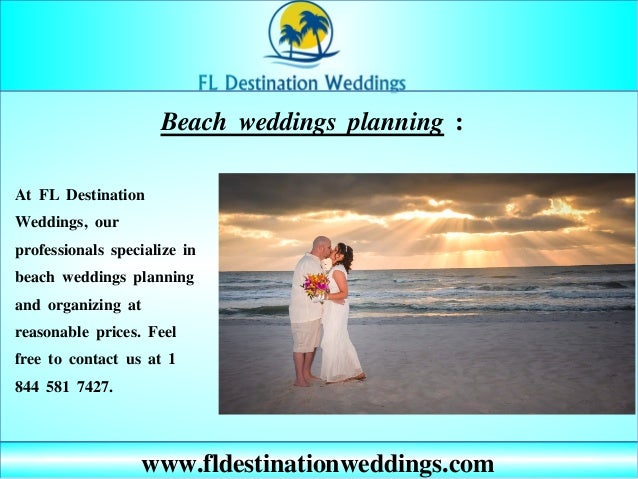 FL Destination Weddings

Beach weddings planning :

At FL Destination Weddings, our professionals specialize in beach weddings planning and organizing at reasonable prices. Feel free to contact us at 1 844 581 7427.

www.fldestinationweddings.com